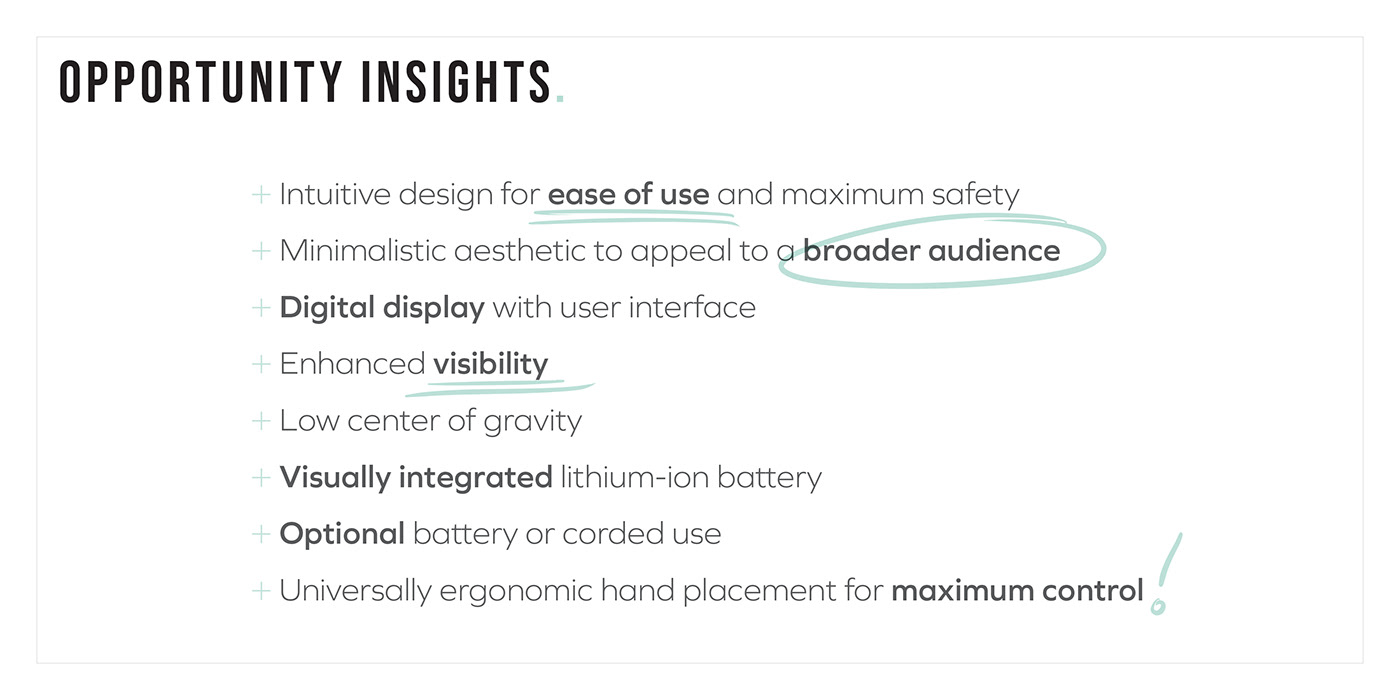 OPPORTUNITY INSIGHTS.

+ Intuitive design for ease of use and maximum safety

+ Minimalistic aesthetic to appeal to a broader audience

+ Digital display with user interface

+ Enhanced visibility

+ Low center of gravity

+ Visually integrated lithium-ion battery

+ Optional battery or corded use

+ Universally ergonomic hand placement for maximum control!